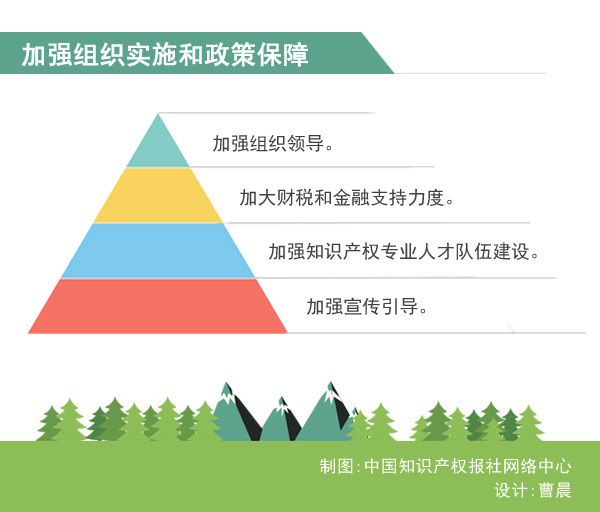 加强组织实施和政策保障

加强组织领导。

加大财税和金融支持力度。

加强知识产权专业人才队伍建设。

加强宣传引导。

制图：中国知识产权报社网络中心
设计：曹晨